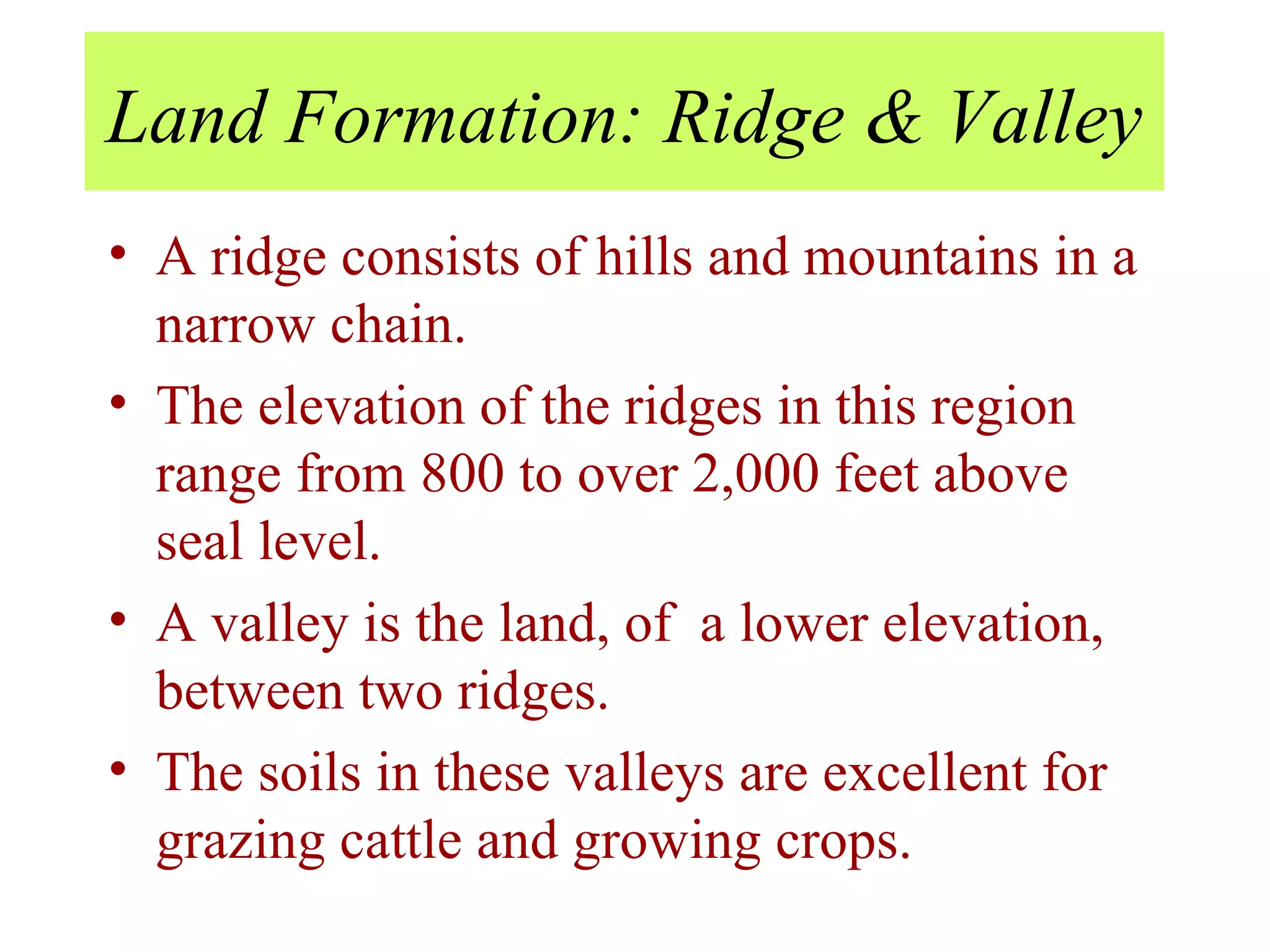 Land Formation: Ridge & Valley

• A ridge consists of hills and mountains in a narrow chain.

• The elevation of the ridges in this region range from 800 to over 2,000 feet above seal level.

• A valley is the land, of a lower elevation, between two ridges.

• The soils in these valleys are excellent for grazing cattle and growing crops.